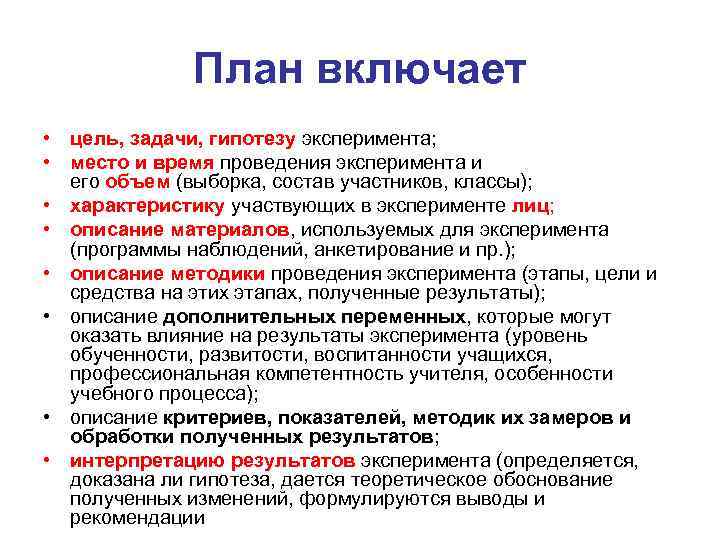 План включает

• цель, задачи, гипотезу эксперимента;
• место и время проведения эксперимента и его объем (выборка, состав участников, классы);
• характеристику участвующих в эксперименте лиц;
• описание материалов, используемых для эксперимента (программы наблюдений, анкетирование и пр.);
• описание методики проведения эксперимента (этапы, цели и средства на этих этапах, полученные результаты);
• описание дополнительных переменных, которые могут оказать влияние на результаты эксперимента (уровень обученности, развитости, воспитанности учащихся, профессиональная компетентность учителя, особенности учебного процесса);
• описание критериев, показателей, методик их замеров и обработки полученных результатов;
• интерпретацию результатов эксперимента (определяется, доказана ли гипотеза, дается теоретическое обоснование полученных изменений, формулируются выводы и рекомендации